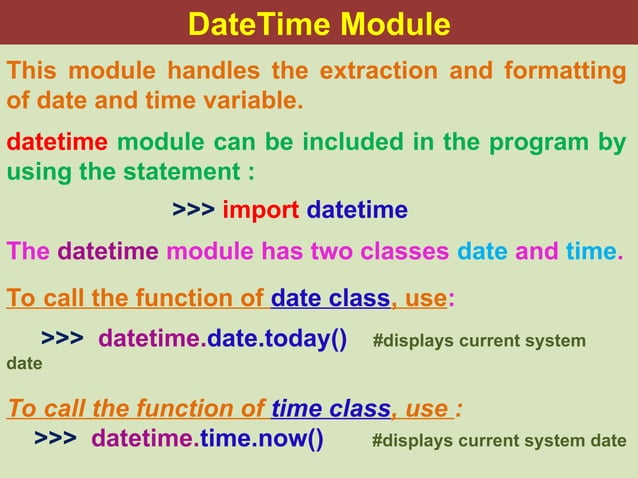 DateTime Module

This module handles the extraction and formatting of date and time variable.

datetime module can be included in the program by using the statement :

>>> import datetime

The datetime module has two classes date and time.

To call the function of date class, use:

>>> datetime.date.today() #displays current system date

To call the function of time class, use :

>>> datetime.time.now() #displays current system date